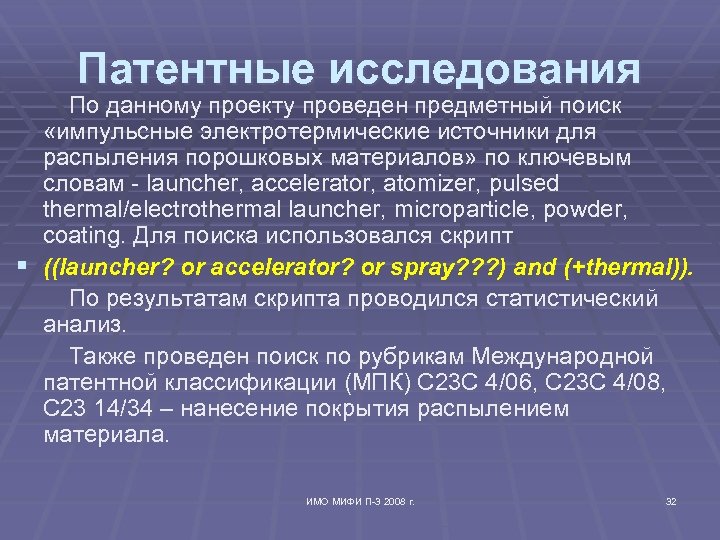 Патентные исследования

По данному проекту проведен предметный поиск «импульсные электротермические источники для распыления порошковых материалов» по ключевым словам - launcher, accelerator, atomizer, pulsed thermal/electrothermal launcher, microparticle, powder, coating. Для поиска использовался скрипт

((launcher? or accelerator? or spray???) and (+thermal)).

По результатам скрипта проводился статистический анализ.

Также проведен поиск по рубрикам Международной патентной классификации (МПК) C23C 4/06, C23C 4/08, C23 14/34 – нанесение покрытия распылением материала.

ИМО МИФИ П-Э 2008 г.

32